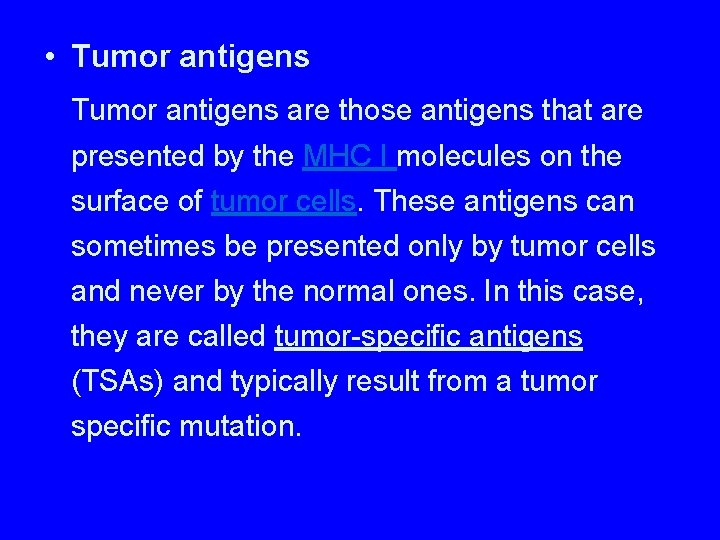 • Tumor antigens

Tumor antigens are those antigens that are presented by the MHC I molecules on the surface of tumor cells. These antigens can sometimes be presented only by tumor cells and never by the normal ones. In this case, they are called tumor-specific antigens (TSAs) and typically result from a tumor specific mutation.